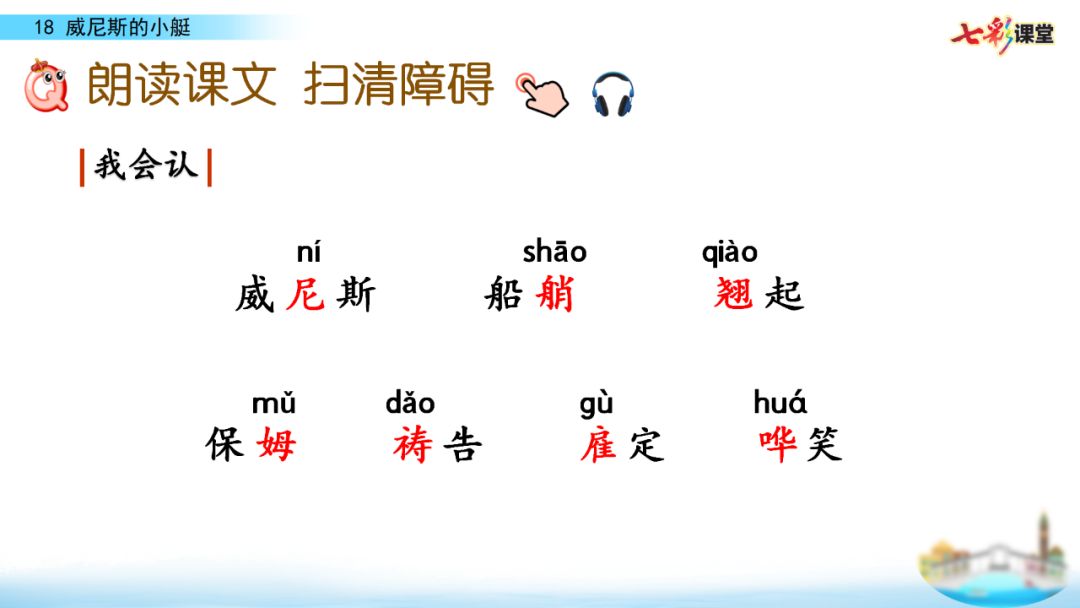 18 威尼斯的小艇

七彩课堂

朗读课文 扫清障碍

我会认

ní 威尼斯　shāo 船艄　qiào 翘起

mǔ 保姆　dǎo 祷告　gù 雇定　huá 哗笑